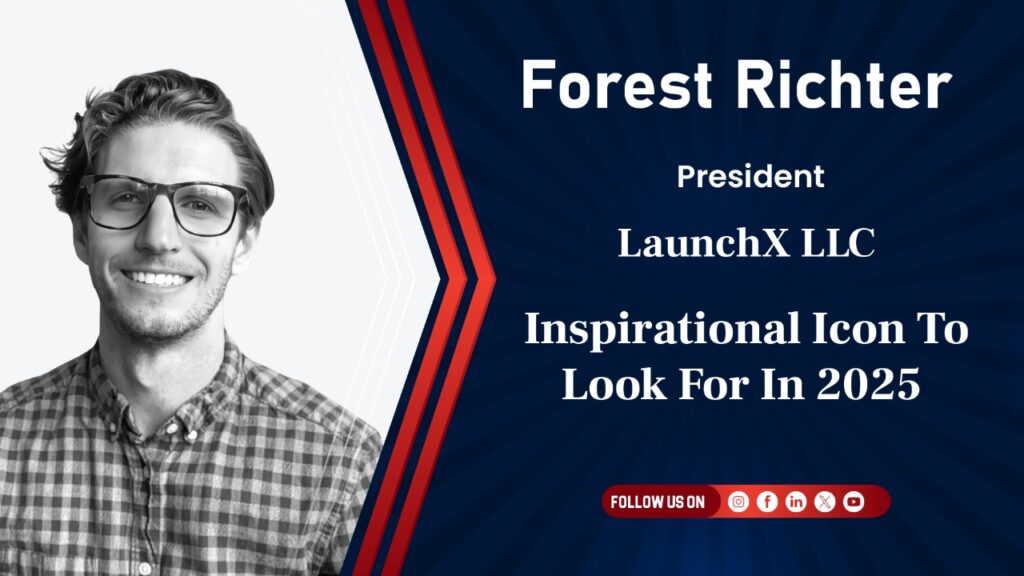 Forest Richter

President

LaunchX LLC

Inspirational Icon To Look For In 2025

FOLLOW US ON